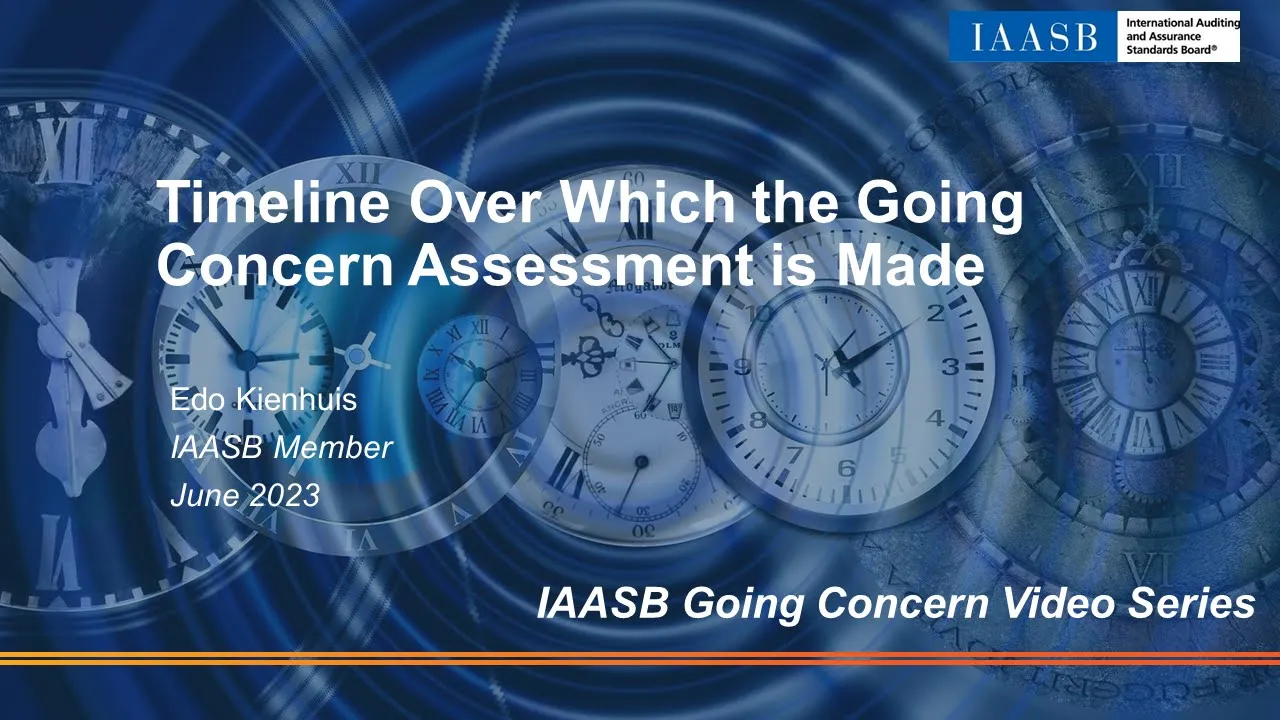 IAASB International Auditing and Assurance Standards Board®

Timeline Over Which the Going Concern Assessment is Made

Edo Kienhuis
IAASB Member
June 2023

IAASB Going Concern Video Series